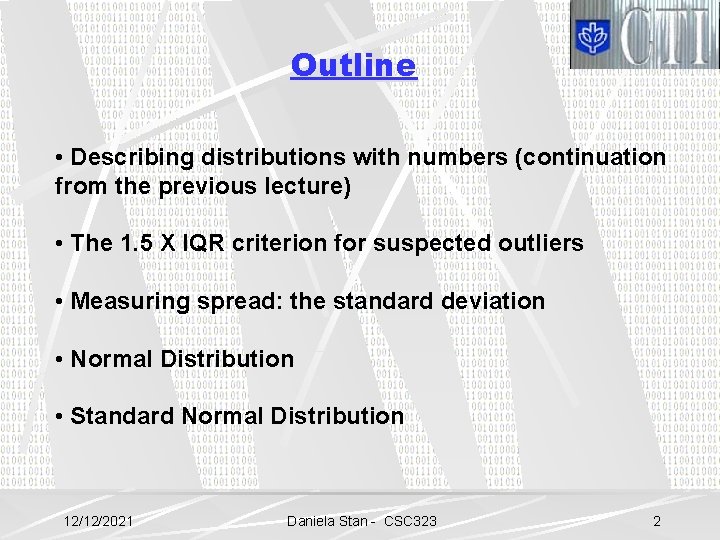 CTI

Outline

• Describing distributions with numbers (continuation from the previous lecture)

• The 1.5 X IQR criterion for suspected outliers

• Measuring spread: the standard deviation

• Normal Distribution

• Standard Normal Distribution

12/12/2021 Daniela Stan - CSC323 2